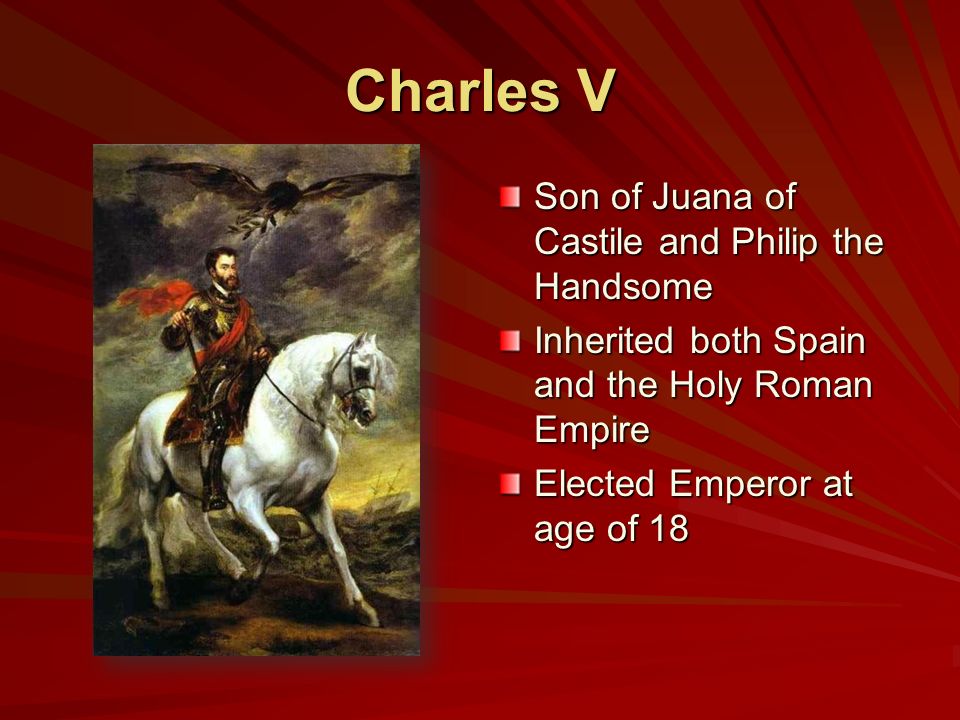 Charles V

Son of Juana of Castile and Philip the Handsome

Inherited both Spain and the Holy Roman Empire

Elected Emperor at age of 18